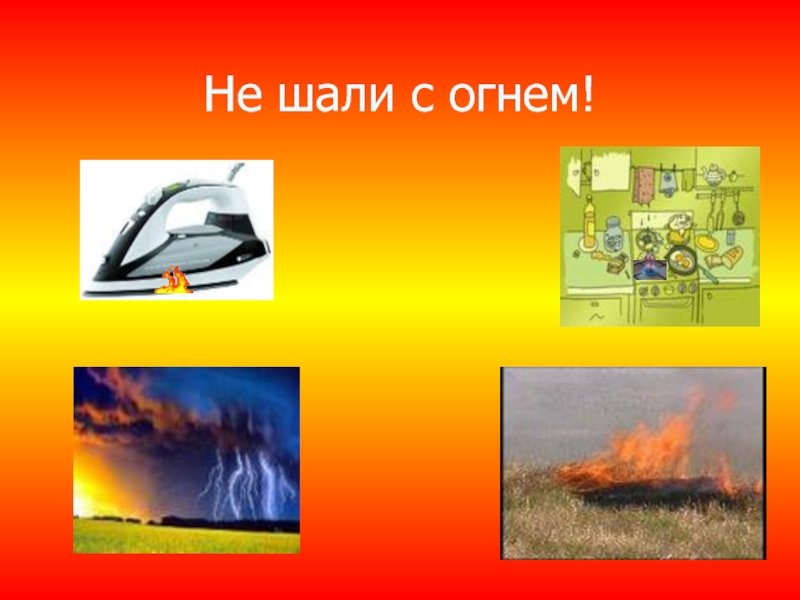 Не шали с огнем!